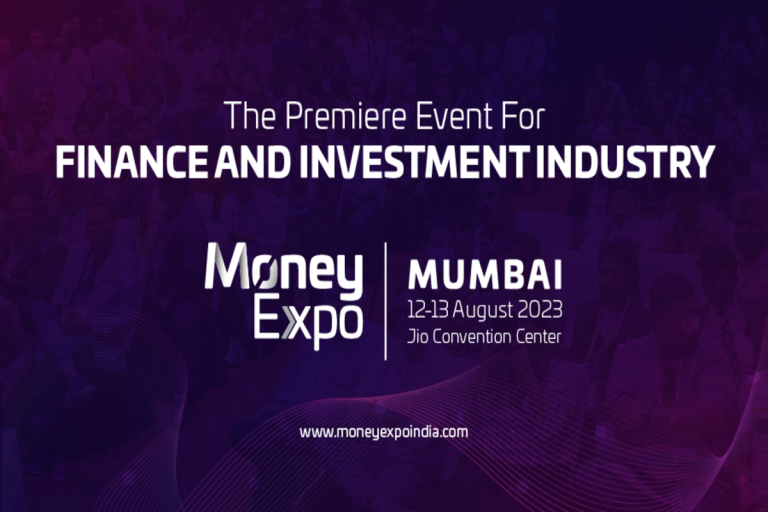 The Premiere Event For
FINANCE AND INVESTMENT INDUSTRY

Money Expo

MUMBAI
12-13 August 2023
Jio Convention Center

www.moneyexpoindia.com